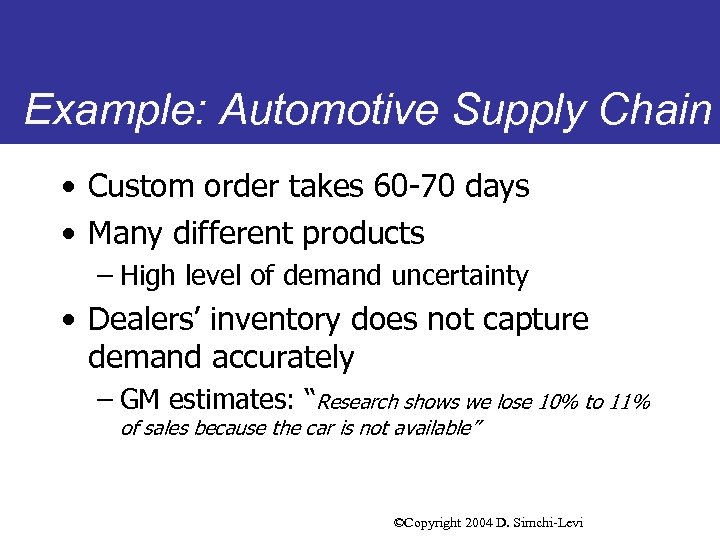 Example: Automotive Supply Chain

• Custom order takes 60-70 days
• Many different products
– High level of demand uncertainty
• Dealers' inventory does not capture demand accurately
– GM estimates: "Research shows we lose 10% to 11% of sales because the car is not available"

©Copyright 2004 D. Simchi-Levi